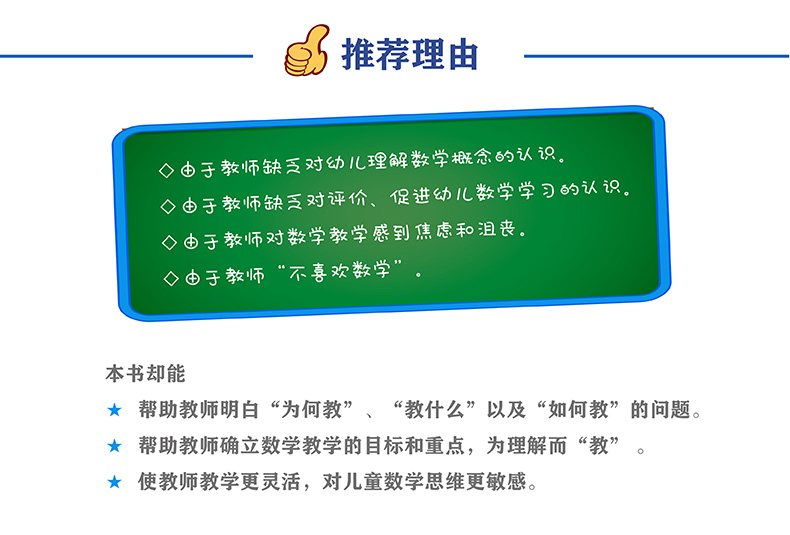 推荐理由

◇由于教师缺乏对幼儿理解数学概念的认识。
◇由于教师缺乏对评价、促进幼儿数学学习的认识。
◇由于教师对数学教学感到焦虑和沮丧。
◇由于教师“不喜欢数学”。

本书却能
★ 帮助教师明白“为何教”、“教什么”以及“如何教”的问题。
★ 帮助教师确立数学教学的目标和重点，为理解而“教”。
★ 使教师教学更灵活，对儿童数学思维更敏感。